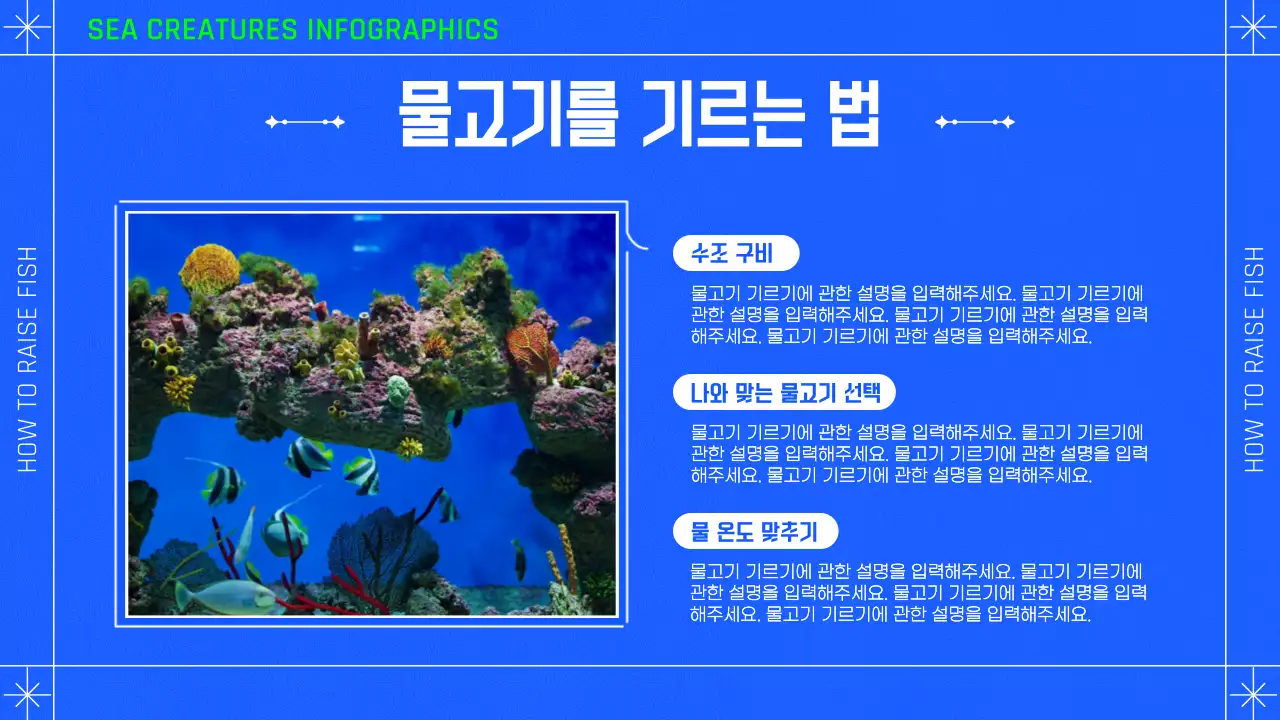 SEA CREATURES INFOGRAPHICS

물고기를 기르는 법

HOW TO RAISE FISH

수조 구비

물고기 기르기에 관한 설명을 입력해주세요. 물고기 기르기에 관한 설명을 입력해주세요. 물고기 기르기에 관한 설명을 입력해주세요. 물고기 기르기에 관한 설명을 입력해주세요.

나와 맞는 물고기 선택

물고기 기르기에 관한 설명을 입력해주세요. 물고기 기르기에 관한 설명을 입력해주세요. 물고기 기르기에 관한 설명을 입력해주세요. 물고기 기르기에 관한 설명을 입력해주세요.

물 온도 맞추기

물고기 기르기에 관한 설명을 입력해주세요. 물고기 기르기에 관한 설명을 입력해주세요. 물고기 기르기에 관한 설명을 입력해주세요. 물고기 기르기에 관한 설명을 입력해주세요.

HOW TO RAISE FISH